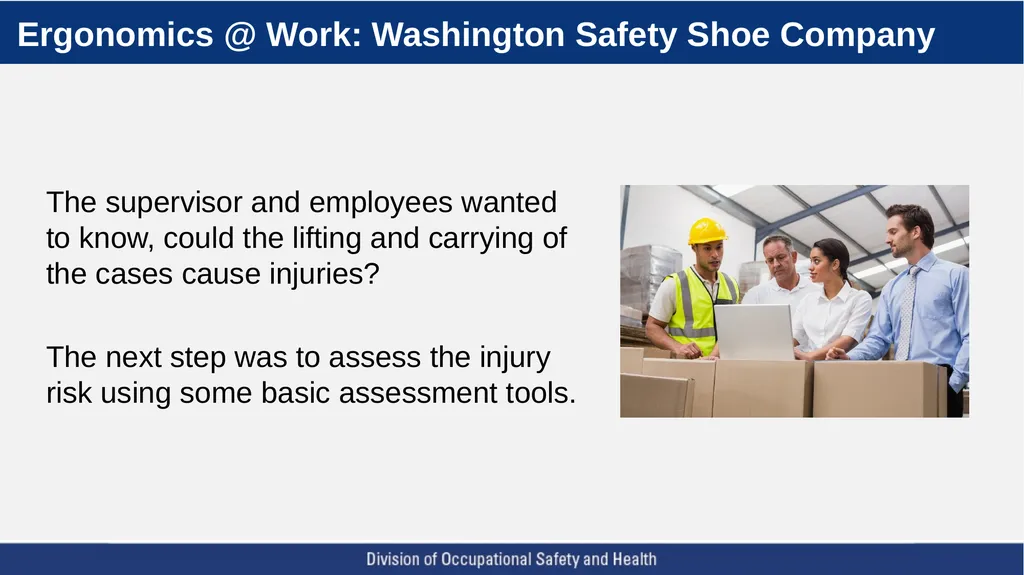 Ergonomics @ Work: Washington Safety Shoe Company

The supervisor and employees wanted to know, could the lifting and carrying of the cases cause injuries?

The next step was to assess the injury risk using some basic assessment tools.

Division of Occupational Safety and Health